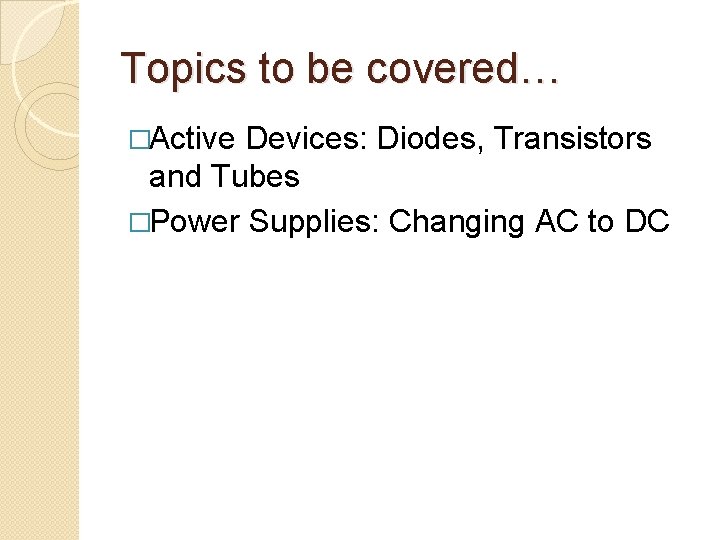 Topics to be covered…

□Active Devices: Diodes, Transistors and Tubes

□Power Supplies: Changing AC to DC